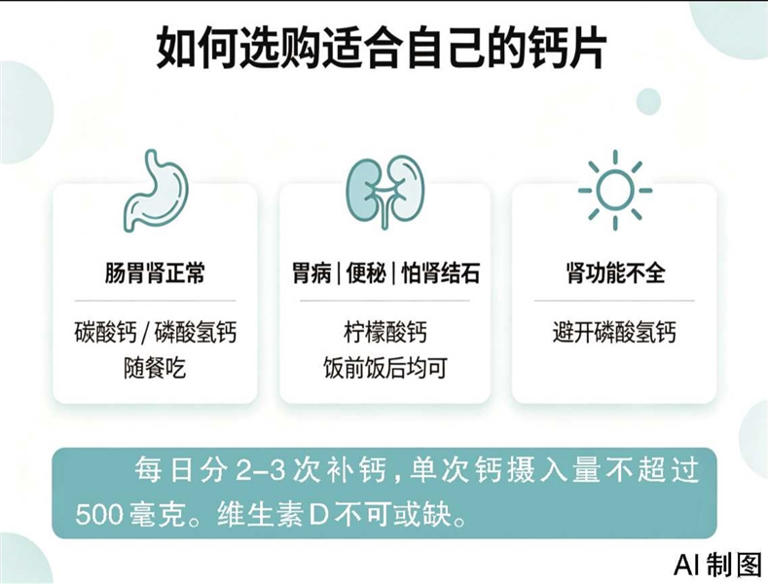 如何选购适合自己的钙片

肠胃肾正常

碳酸钙 / 磷酸氢钙
随餐吃

胃病 | 便秘 | 怕肾结石

柠檬酸钙
饭前饭后均可

肾功能不全

避开磷酸氢钙

每日分 2–3 次补钙，单次钙摄入量不超过 500 毫克。维生素 D 不可或缺。

AI 制图